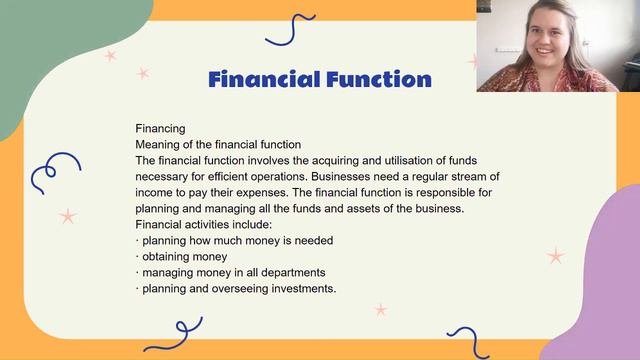 Financial Function

Financing
Meaning of the financial function
The financial function involves the acquiring and utilisation of funds necessary for efficient operations. Businesses need a regular stream of income to pay their expenses. The financial function is responsible for planning and managing all the funds and assets of the business.
Financial activities include:
· planning how much money is needed
· obtaining money
· managing money in all departments
· planning and overseeing investments.